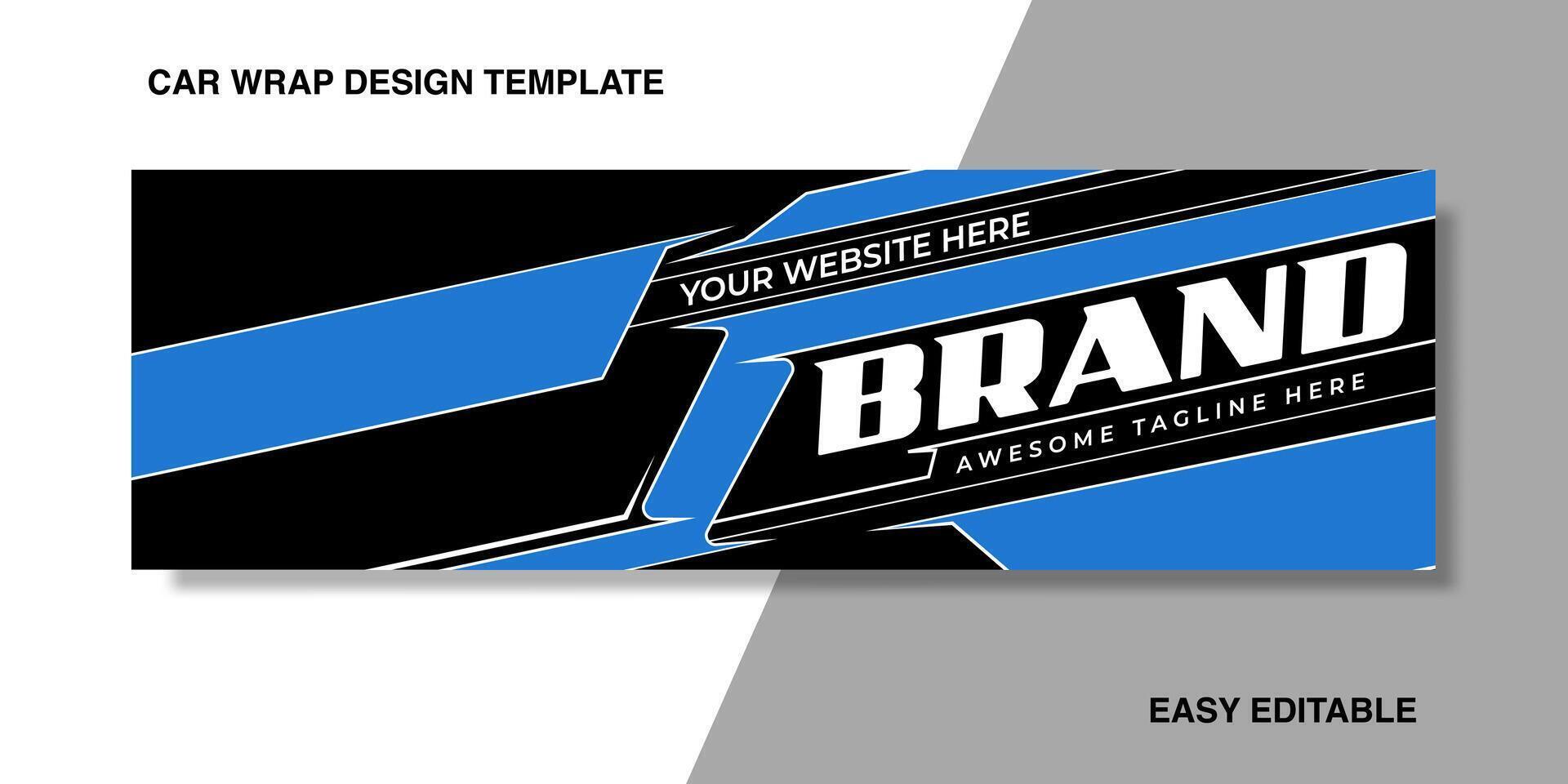 CAR WRAP DESIGN TEMPLATE

YOUR WEBSITE HERE

BRAND

AWESOME TAGLINE HERE

EASY EDITABLE